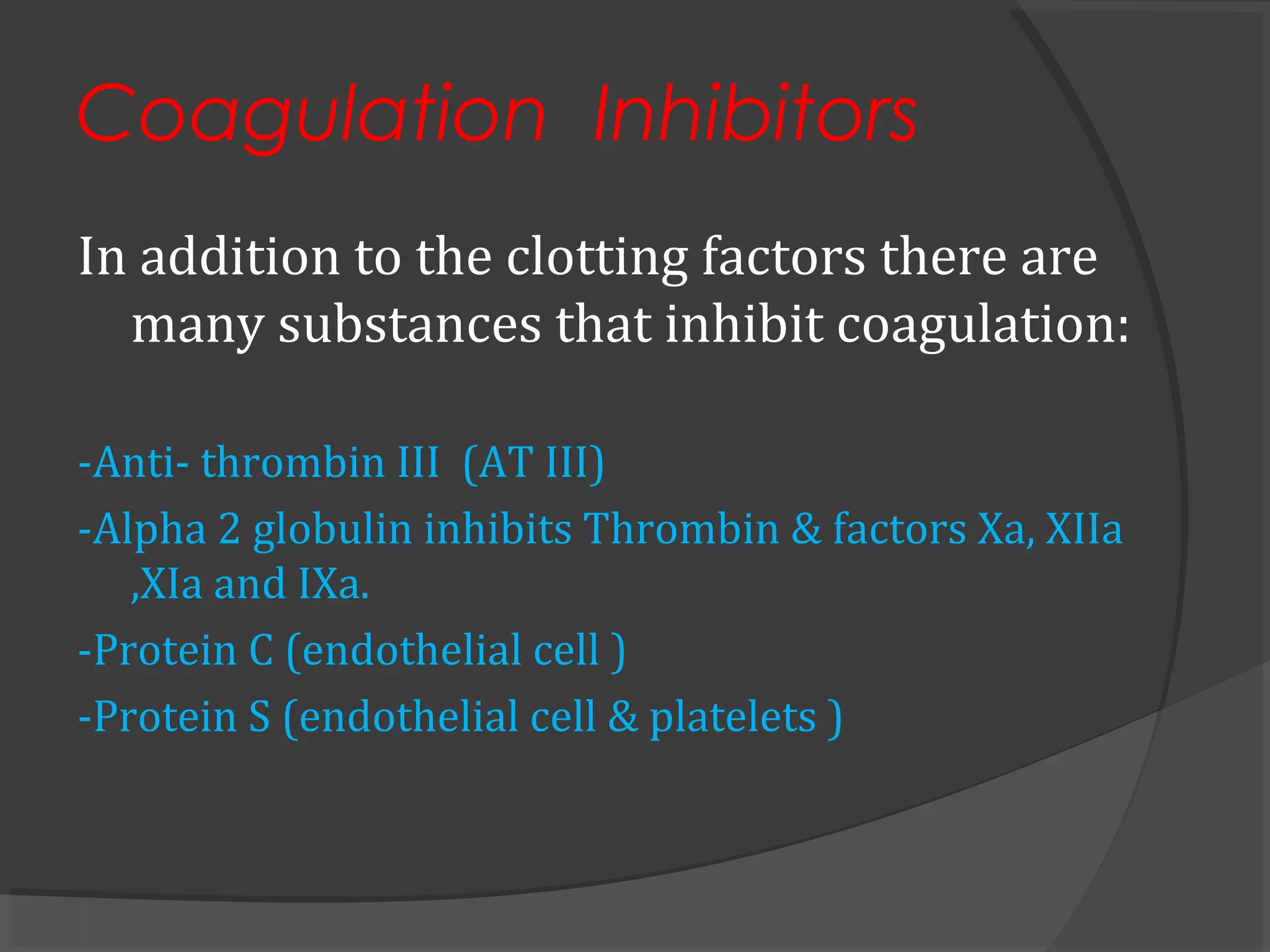 Coagulation Inhibitors

In addition to the clotting factors there are many substances that inhibit coagulation:

-Anti- thrombin III (AT III)

-Alpha 2 globulin inhibits Thrombin & factors Xa, XIIa ,XIa and IXa.

-Protein C (endothelial cell )

-Protein S (endothelial cell & platelets )